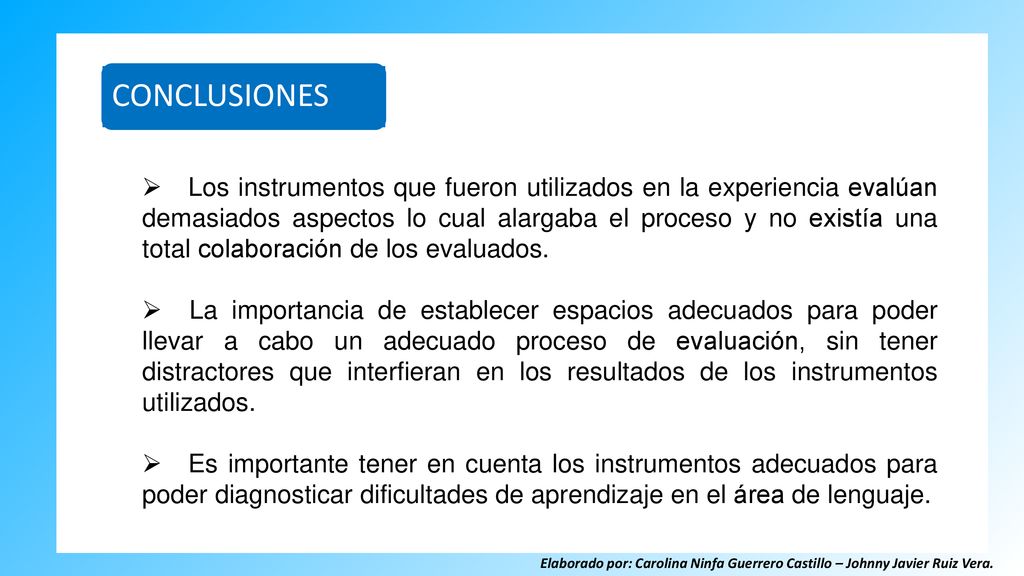 CONCLUSIONES

➢ Los instrumentos que fueron utilizados en la experiencia evalúan demasiados aspectos lo cual alargaba el proceso y no existía una total colaboración de los evaluados.

➢ La importancia de establecer espacios adecuados para poder llevar a cabo un adecuado proceso de evaluación, sin tener distractores que interfieran en los resultados de los instrumentos utilizados.

➢ Es importante tener en cuenta los instrumentos adecuados para poder diagnosticar dificultades de aprendizaje en el área de lenguaje.

Elaborado por: Carolina Ninfa Guerrero Castillo – Johnny Javier Ruiz Vera.